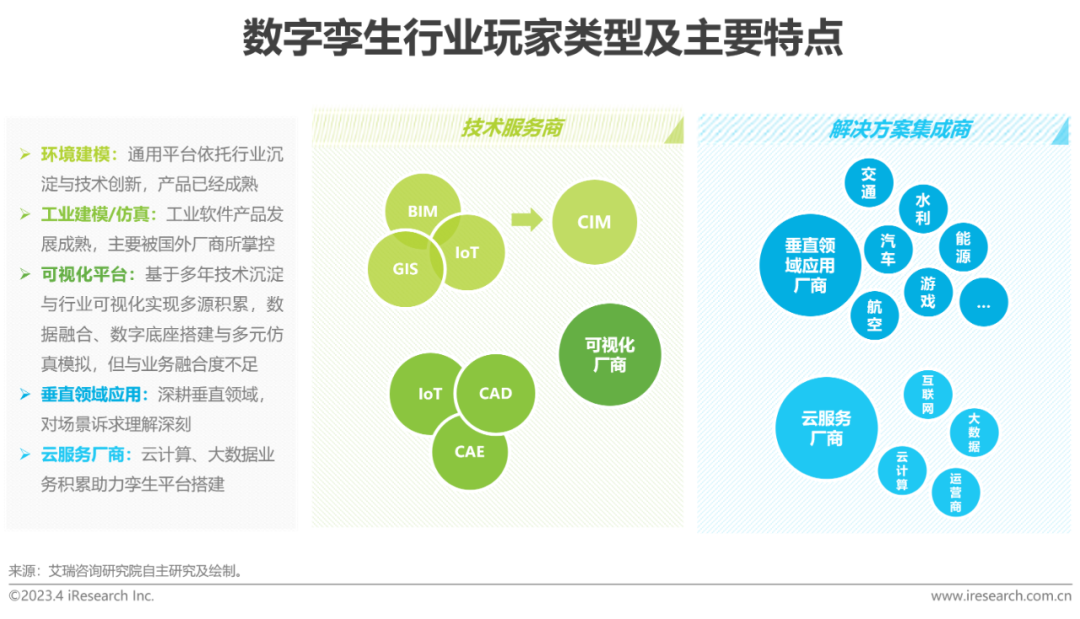 数字孪生行业玩家类型及主要特点

➢ 环境建模：通用平台依托行业沉淀与技术创新，产品已经成熟
➢ 工业建模/仿真：工业软件产品发展成熟，主要被国外厂商所掌控
➢ 可视化平台：基于多年技术沉淀与行业可视化实现多源积累，数据融合、数字底座搭建与多元仿真模拟，但与业务融合度不足
➢ 垂直领域应用：深耕垂直领域，对场景诉求理解深刻
➢ 云服务厂商：云计算、大数据业务积累助力孪生平台搭建

技术服务商

BIM
GIS
IoT
CIM
可视化厂商
IoT
CAD
CAE

解决方案集成商

垂直领域应用厂商
交通
水利
汽车
能源
游戏
航空
…
云服务厂商
互联网
大数据
云计算
运营商

来源：艾瑞咨询研究院自主研究及绘制。
©2023.4 iResearch Inc.
www.iresearch.com.cn